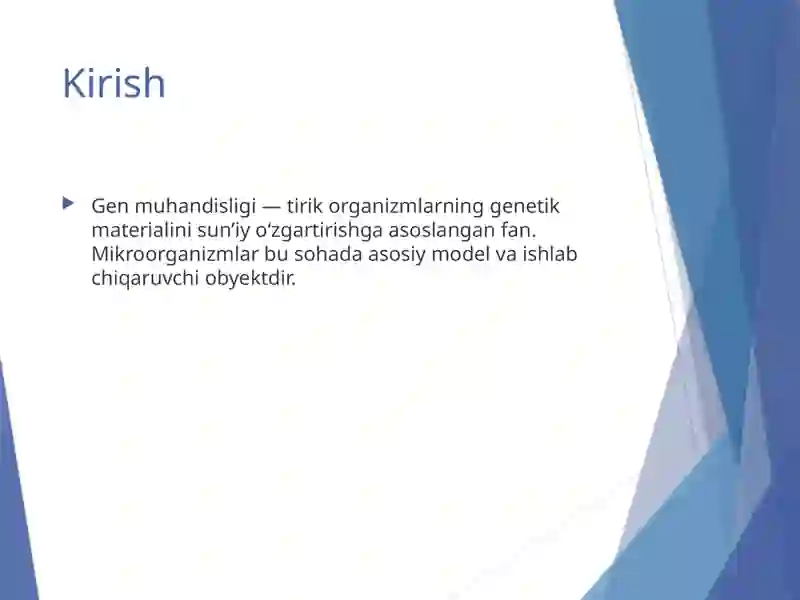 Kirish

Gen muhandisligi — tirik organizmlarning genetik materialini sun’iy o‘zgartirishga asoslangan fan. Mikroorganizmlar bu sohada asosiy model va ishlab chiqaruvchi obyektdir.